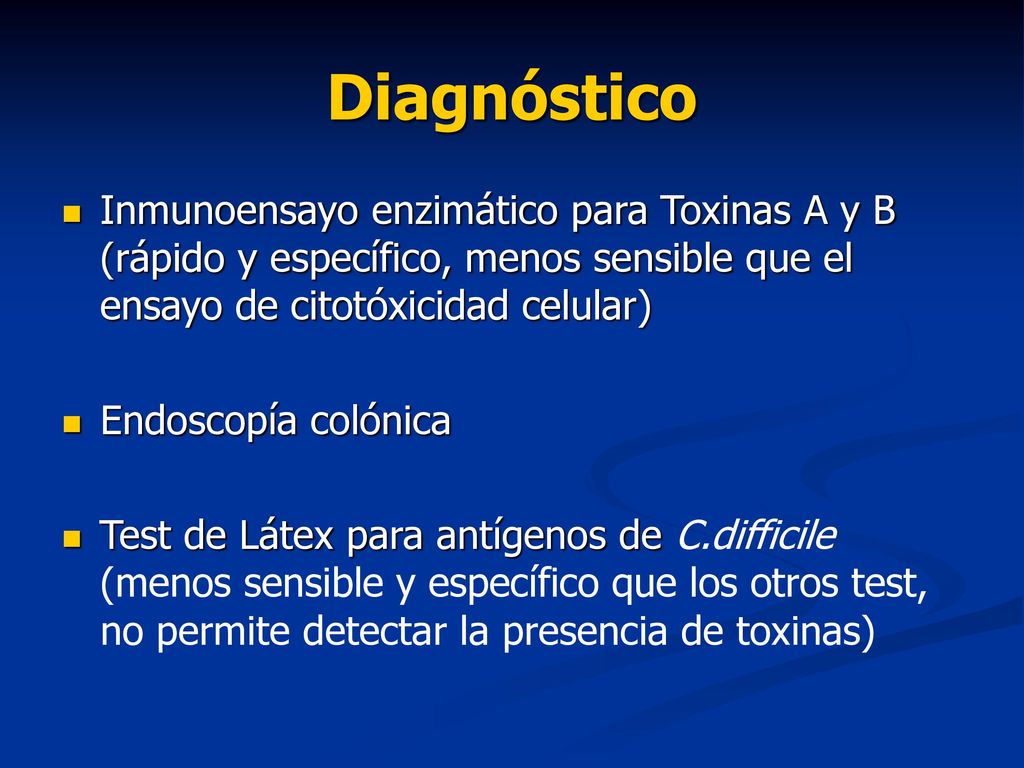 Diagnóstico

Inmunoensayo enzimático para Toxinas A y B (rápido y específico, menos sensible que el ensayo de citotóxicidad celular)

Endoscopía colónica

Test de Látex para antígenos de C.difficile (menos sensible y específico que los otros test, no permite detectar la presencia de toxinas)